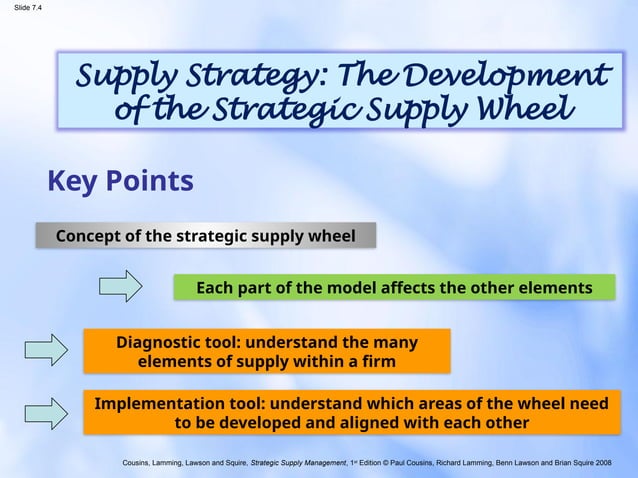 Slide 7.4

Supply Strategy: The Development of the Strategic Supply Wheel

Key Points

Concept of the strategic supply wheel

Each part of the model affects the other elements

Diagnostic tool: understand the many elements of supply within a firm

Implementation tool: understand which areas of the wheel need to be developed and aligned with each other

Cousins, Lamming, Lawson and Squire, Strategic Supply Management, 1st Edition © Paul Cousins, Richard Lamming, Benn Lawson and Brian Squire 2008